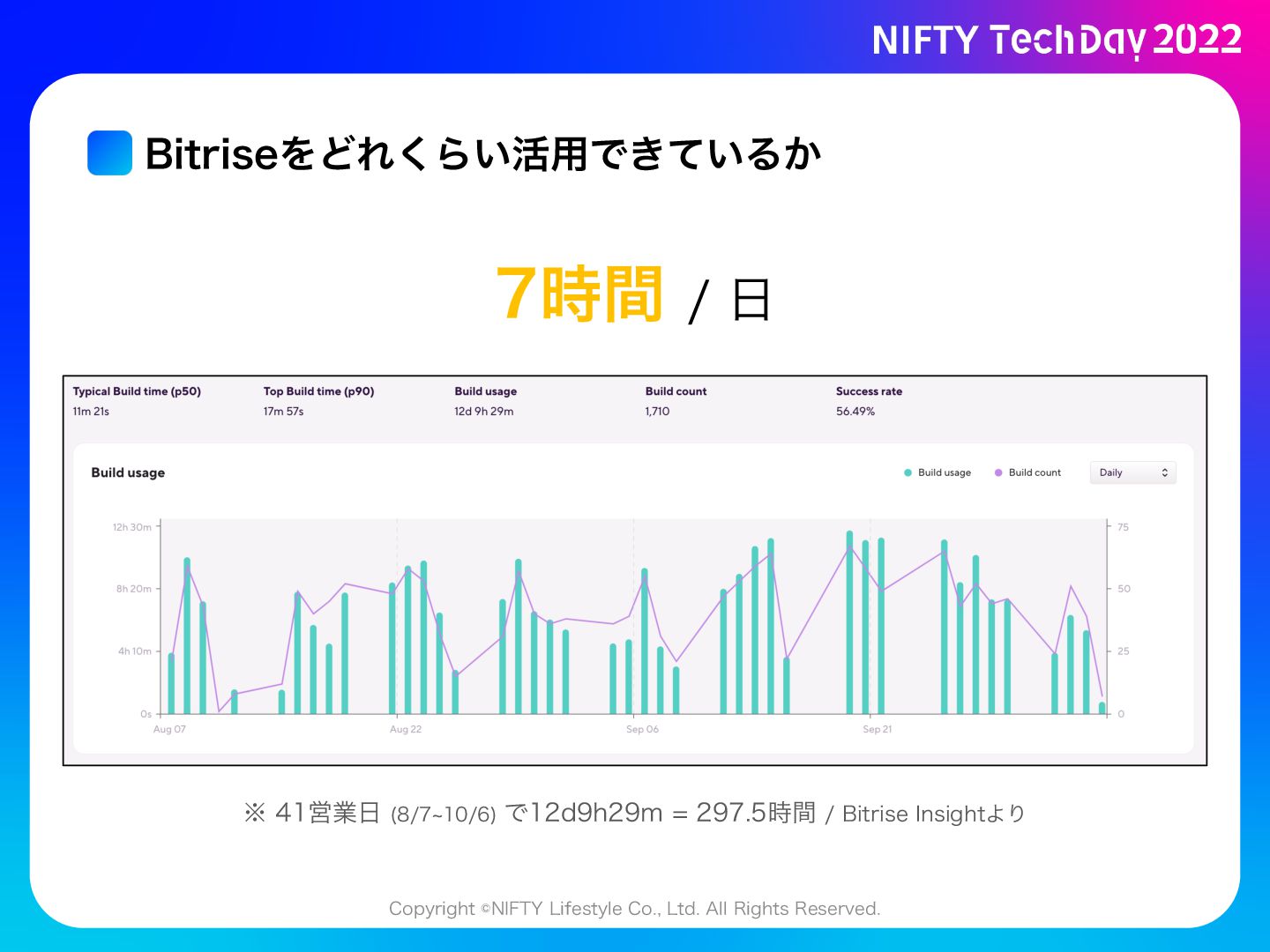 NIFTY TechDay 2022

Bitriseをどれくらい活用できているか

7時間 / 日

| Typical Build time (p50) | Top Build time (p90) | Build usage | Build count | Success rate |
|---|---|---|---|---|
| 11m 21s | 17m 57s | 12d 9h 29m | 1,710 | 56.49% |

Build usage

Build usage Build count Daily

12h 30m
8h 20m
4h 10m
0s

75
50
25
0

Aug 07 Aug 22 Sep 06 Sep 21

※ 41営業日 (8/7~10/6) で12d9h29m = 297.5時間 / Bitrise Insightより

Copyright ©NIFTY Lifestyle Co., Ltd. All Rights Reserved.